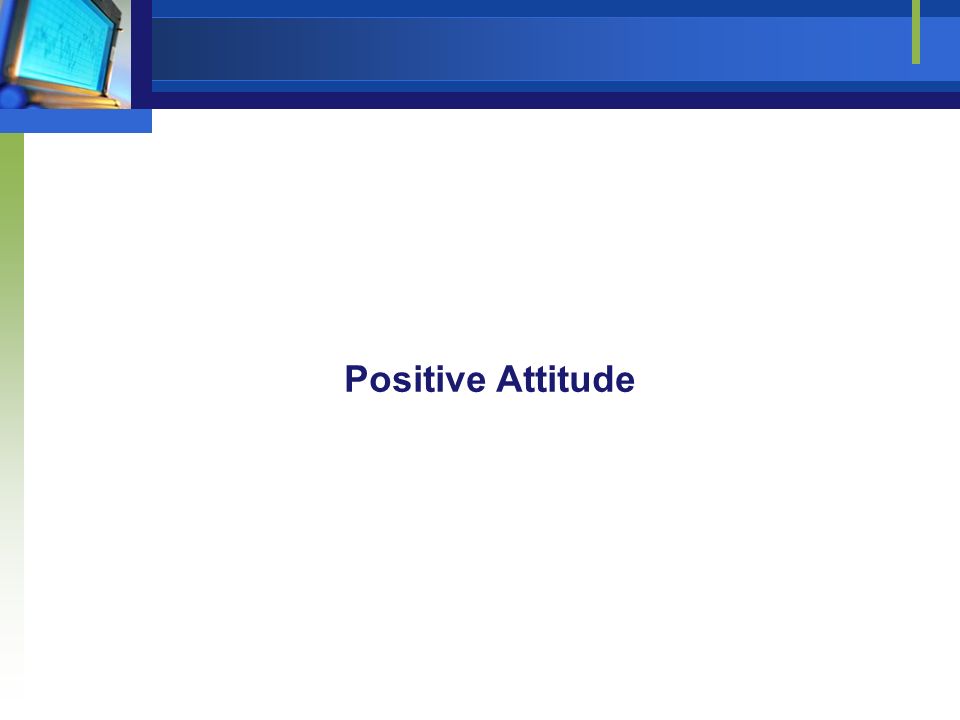 Positive Attitude